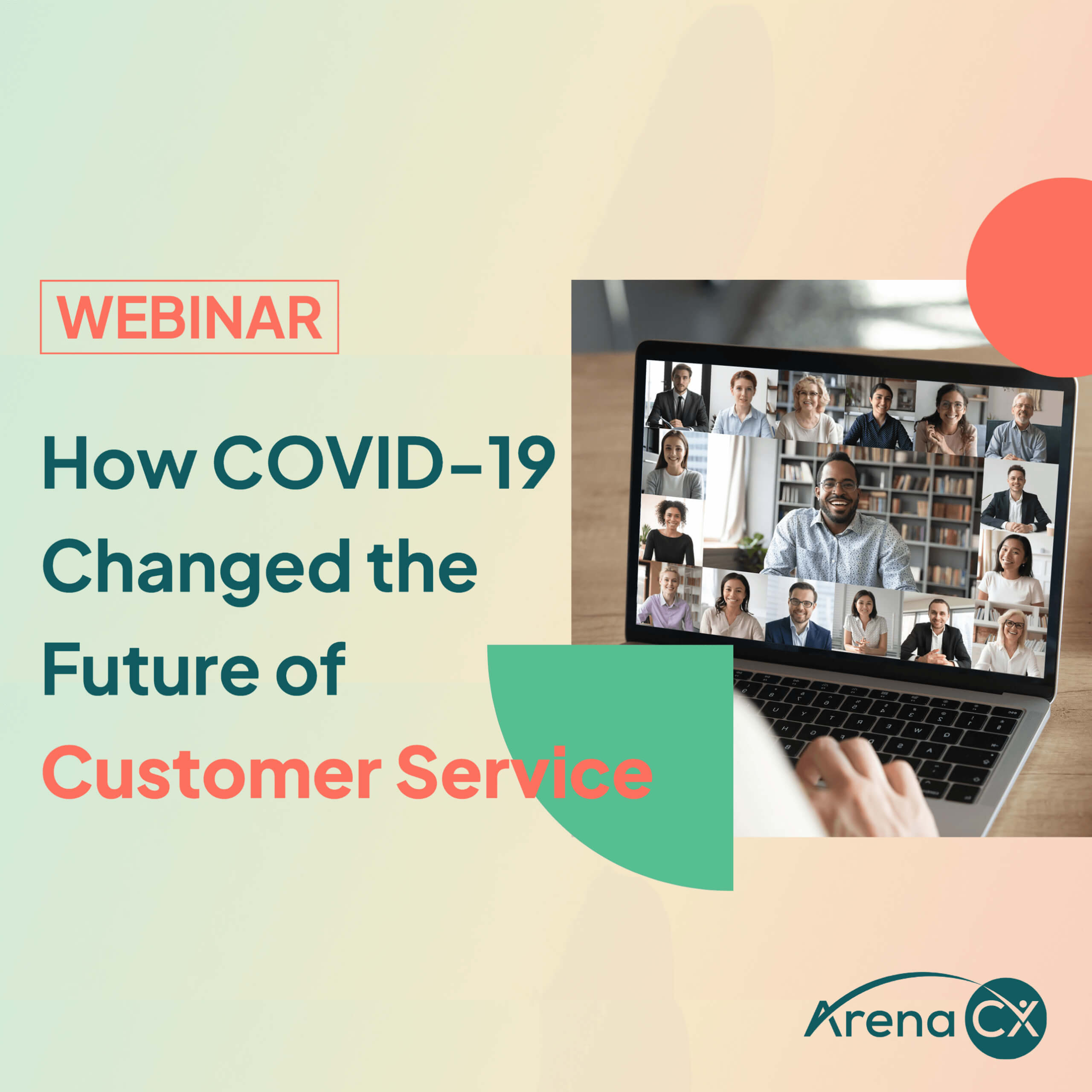 WEBINAR

How COVID-19 Changed the Future of Customer Service

Arena CX